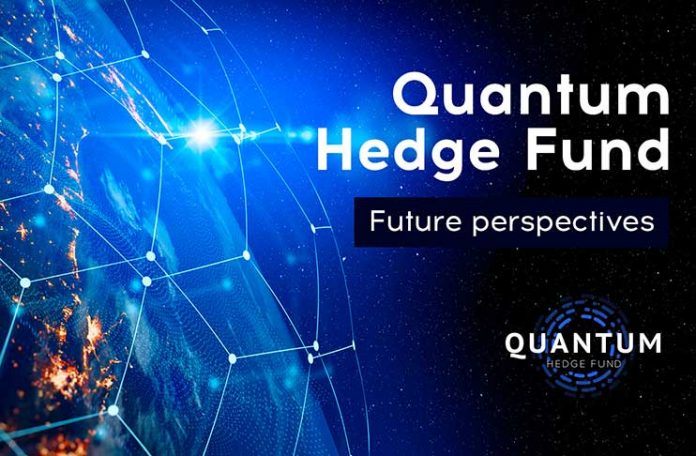 Quantum Hedge Fund

Future perspectives

QUANTUM
HEDGE FUND